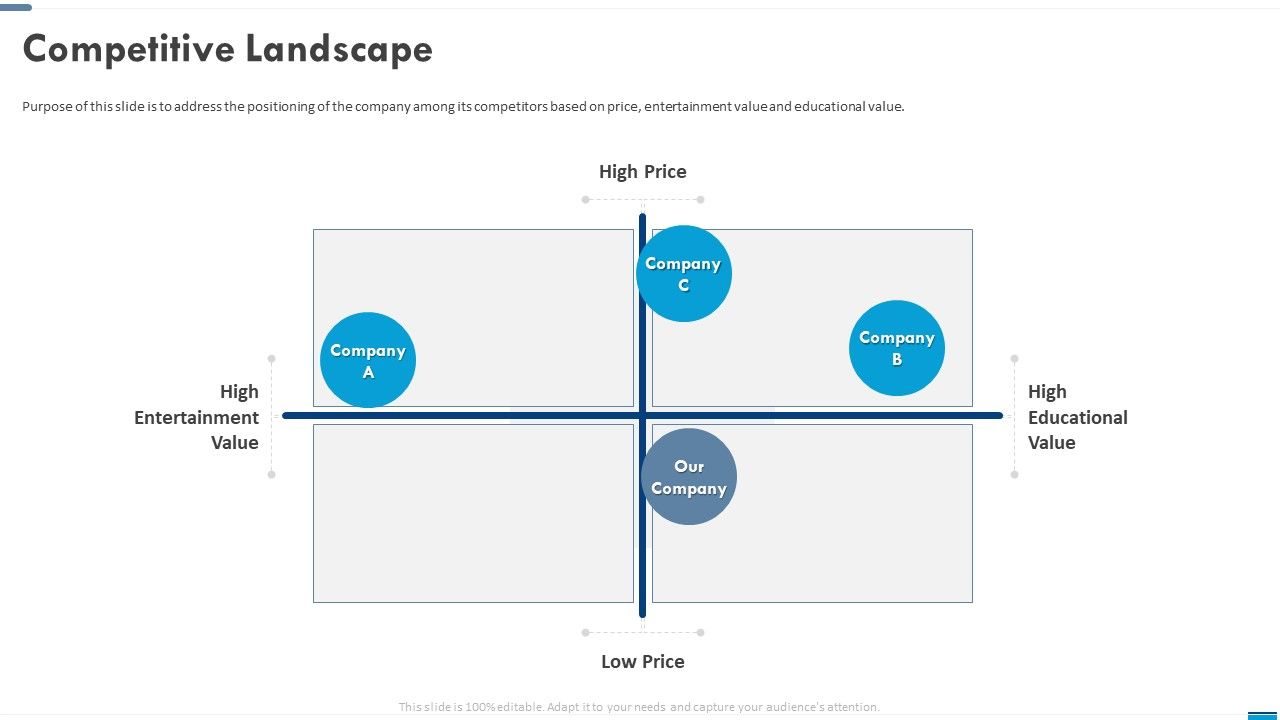 Competitive Landscape

Purpose of this slide is to address the positioning of the company among its competitors based on price, entertainment value and educational value.

High Price

Company C

Company A

Company B

High Entertainment Value

High Educational Value

Our Company

Low Price

This slide is 100% editable. Adapt it to your needs and capture your audience's attention.